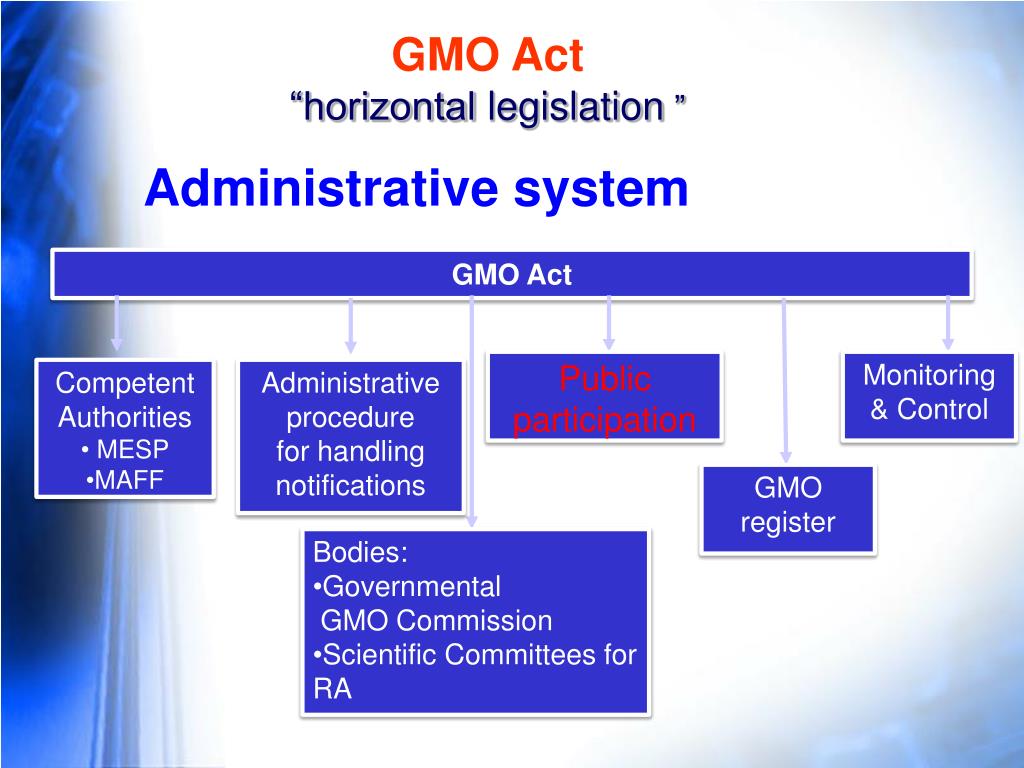 GMO Act
“horizontal legislation ”

Administrative system

GMO Act

Competent Authorities
• MESP
•MAFF

Administrative procedure for handling notifications

Public participation

Monitoring & Control

GMO register

Bodies:
•Governmental GMO Commission
•Scientific Committees for RA